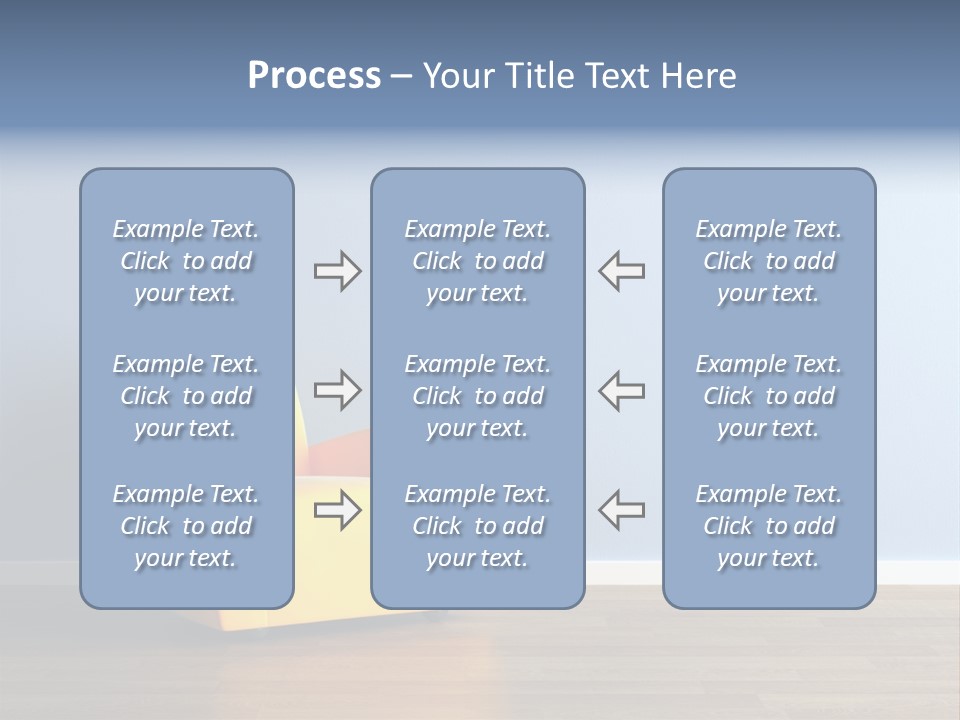 Process – Your Title Text Here

Example Text. Click to add your text.

Example Text. Click to add your text.

Example Text. Click to add your text.

Example Text. Click to add your text.

Example Text. Click to add your text.

Example Text. Click to add your text.

Example Text. Click to add your text.

Example Text. Click to add your text.

Example Text. Click to add your text.